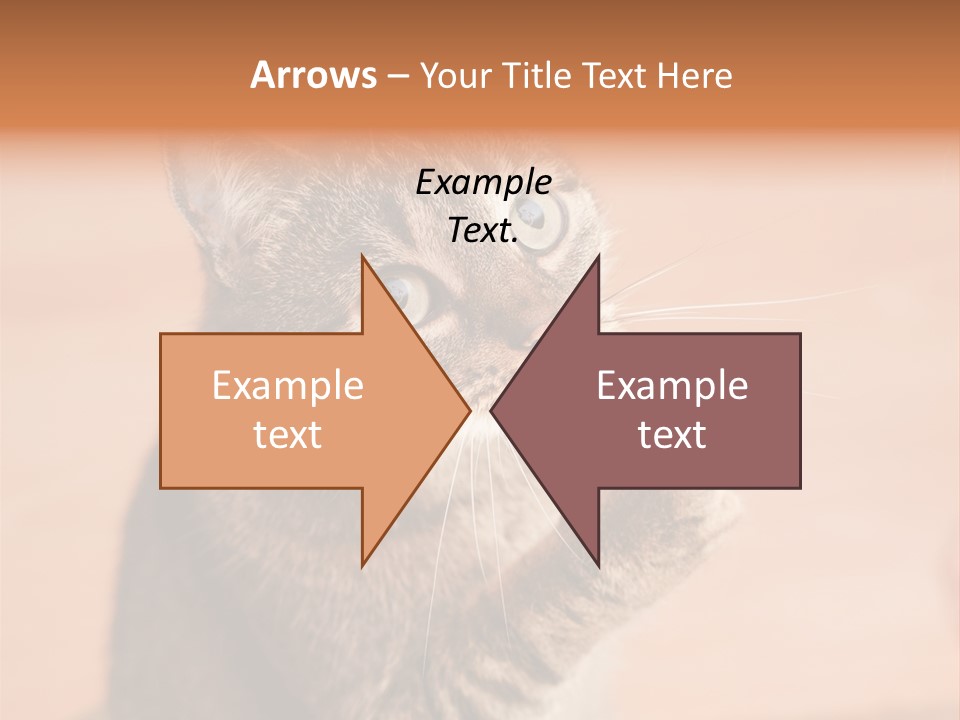 Arrows – Your Title Text Here

Example Text.

Example text

Example text